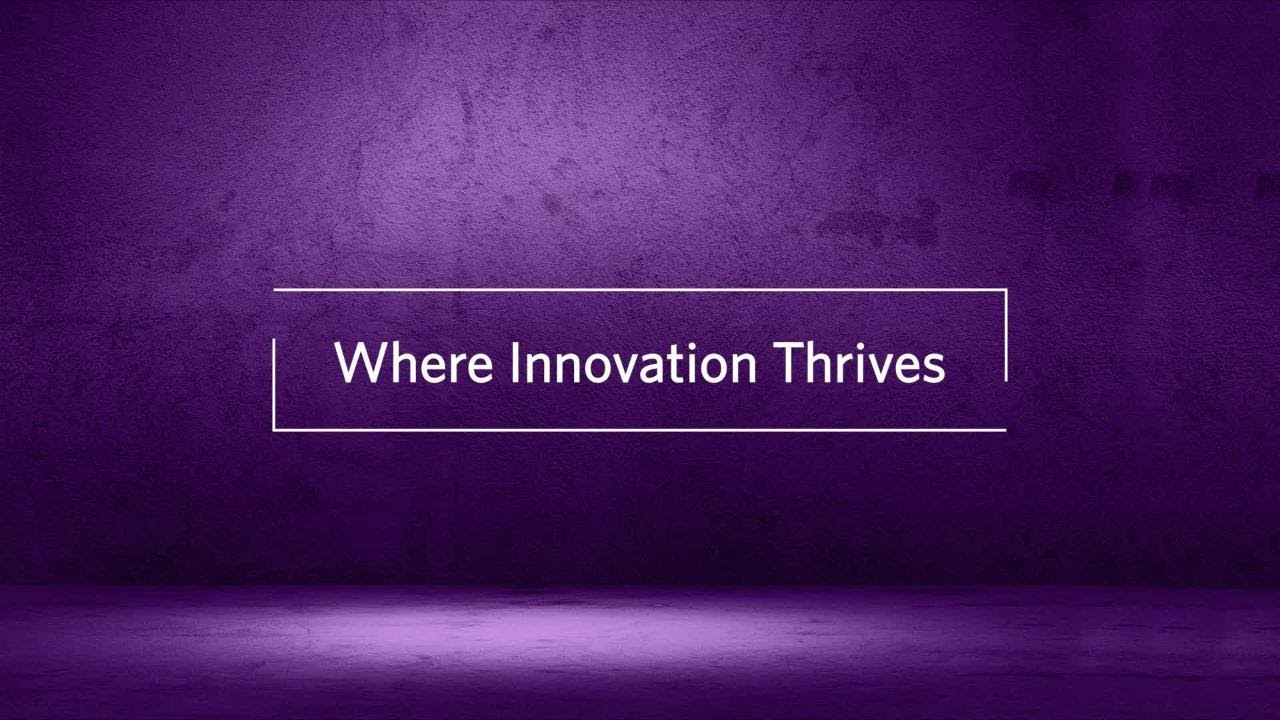 Where Innovation Thrives